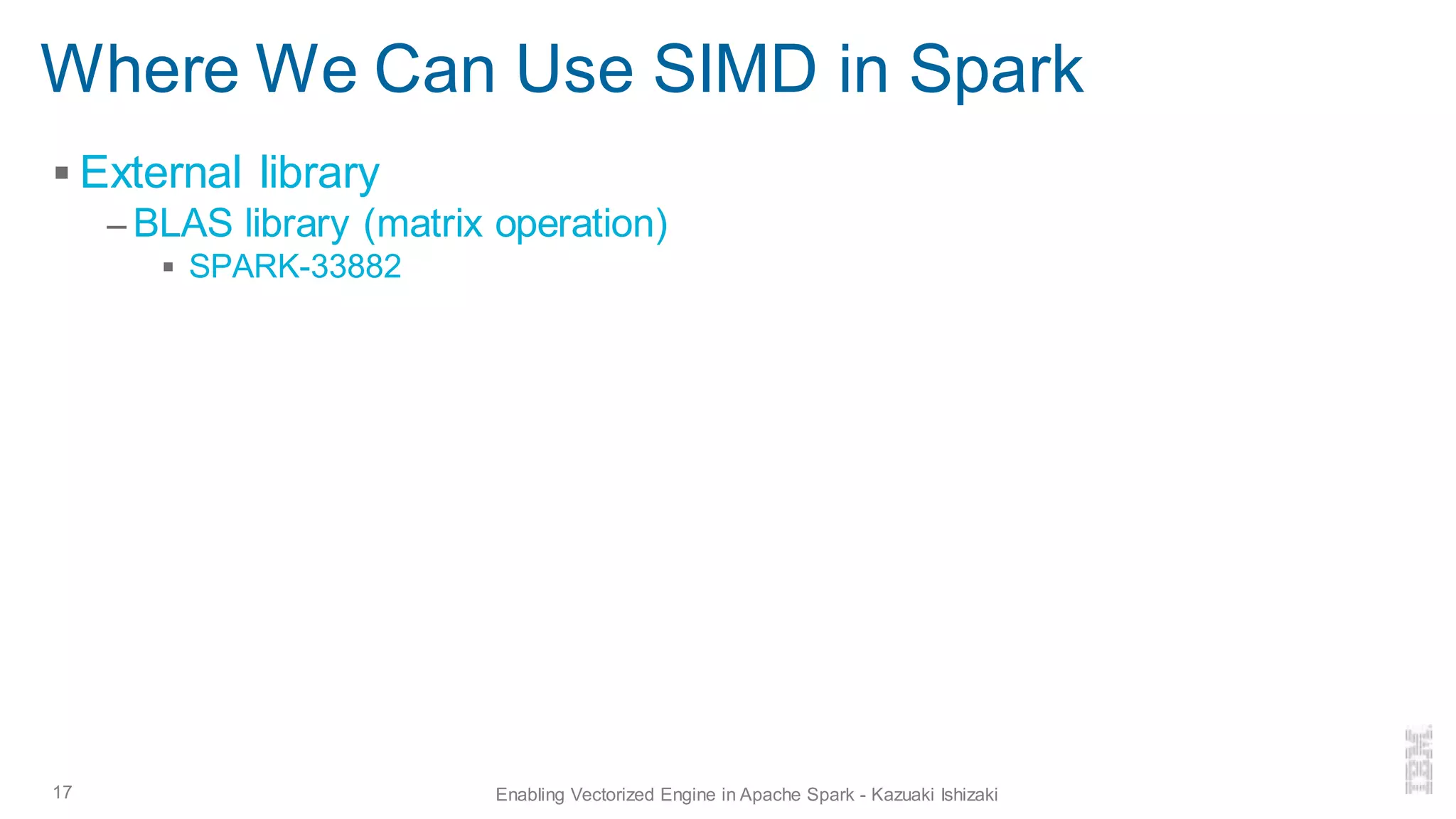 Where We Can Use SIMD in Spark

▪ External library

– BLAS library (matrix operation)

▪ SPARK-33882

17

Enabling Vectorized Engine in Apache Spark - Kazuaki Ishizaki

IBM